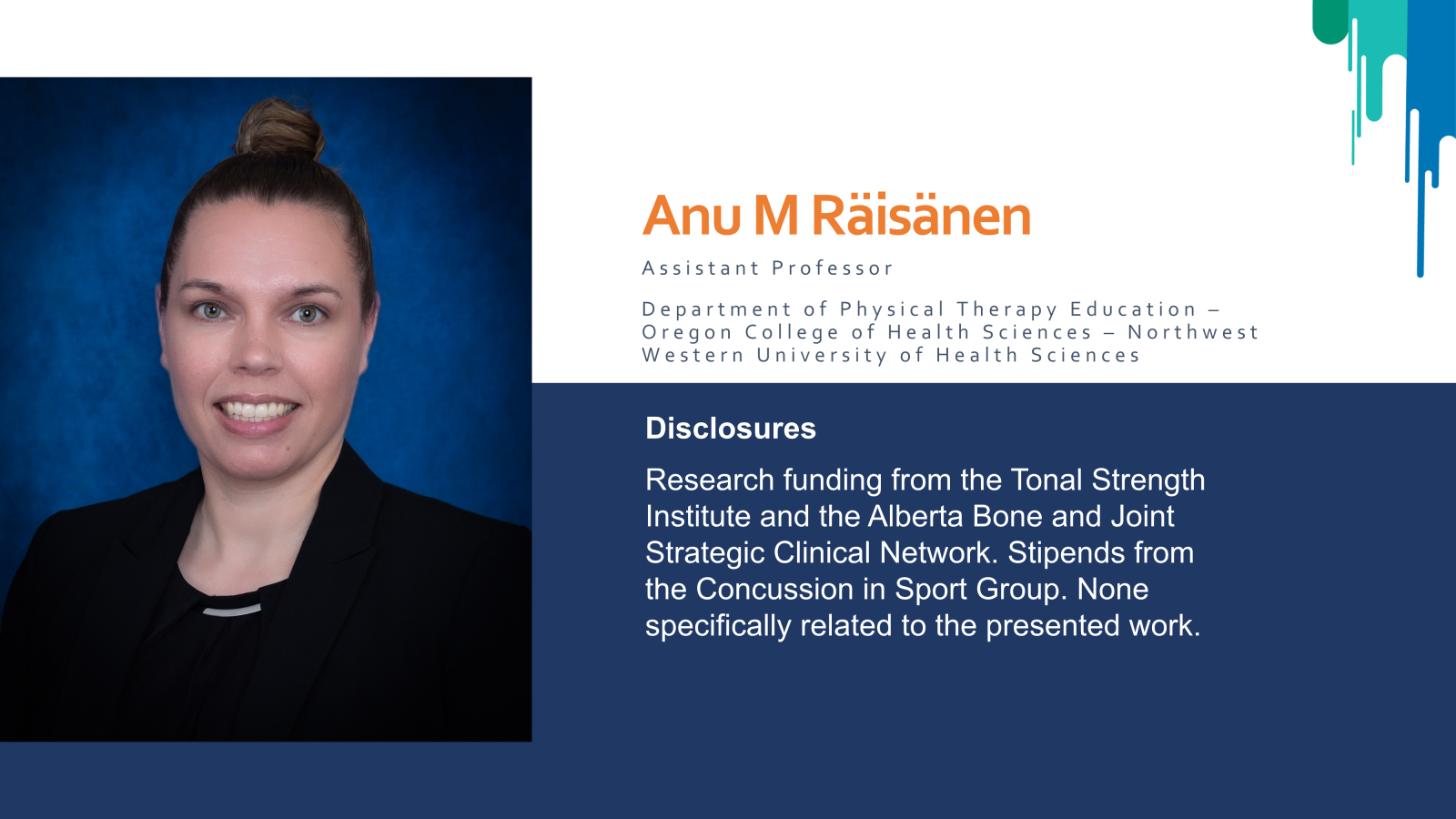 Anu M Räisänen

Assistant Professor

Department of Physical Therapy Education – Oregon College of Health Sciences – Northwest Western University of Health Sciences

Disclosures

Research funding from the Tonal Strength Institute and the Alberta Bone and Joint Strategic Clinical Network. Stipends from the Concussion in Sport Group. None specifically related to the presented work.